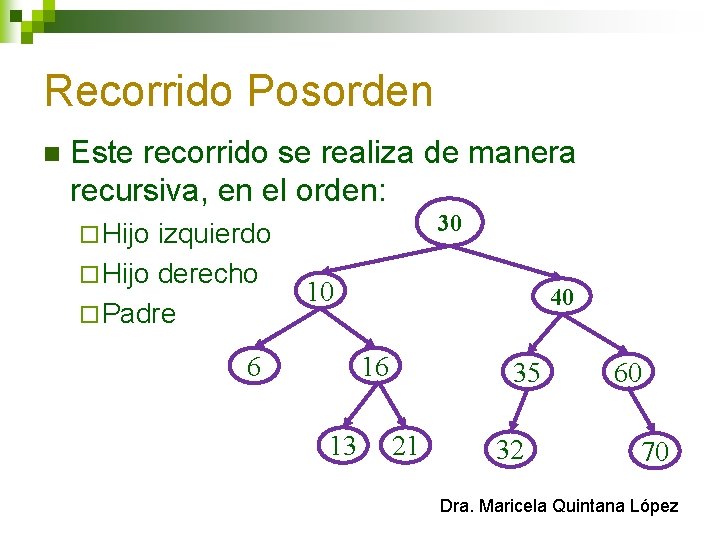 Recorrido Posorden

Este recorrido se realiza de manera recursiva, en el orden:

Hijo izquierdo
Hijo derecho
Padre

30
10
40
6
16
35
60
13
21
32
70

Dra. Maricela Quintana López